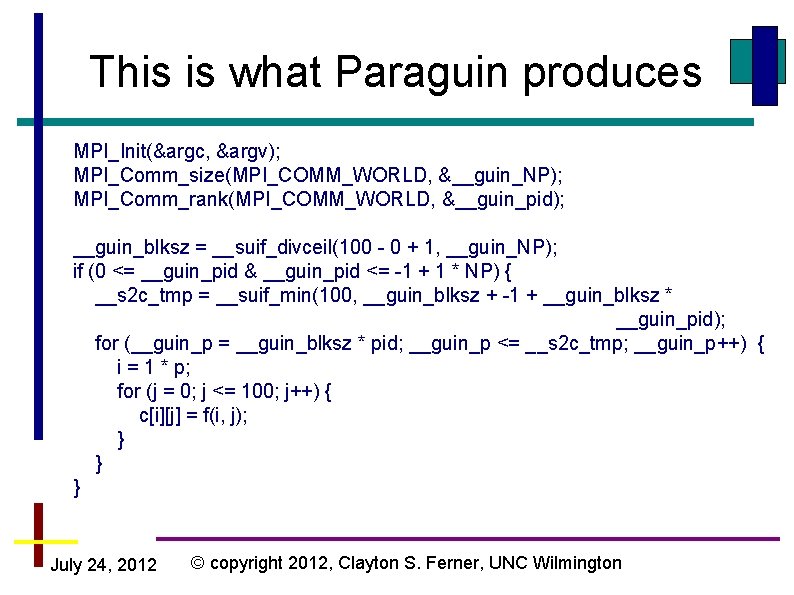 This is what Paraguin produces

MPI_Init(&argc, &argv);
MPI_Comm_size(MPI_COMM_WORLD, &__guin_NP);
MPI_Comm_rank(MPI_COMM_WORLD, &__guin_pid);

__guin_blksz = __suif_divceil(100 - 0 + 1, __guin_NP);
if (0 <= __guin_pid & __guin_pid <= -1 + 1 * NP) {
__s2c_tmp = __suif_min(100, __guin_blksz + -1 + __guin_blksz * __guin_pid);
for (__guin_p = __guin_blksz * pid; __guin_p <= __s2c_tmp; __guin_p++) {
i = 1 * p;
for (j = 0; j <= 100; j++) {
c[i][j] = f(i, j);
}
}
}

July 24, 2012

© copyright 2012, Clayton S. Ferner, UNC Wilmington